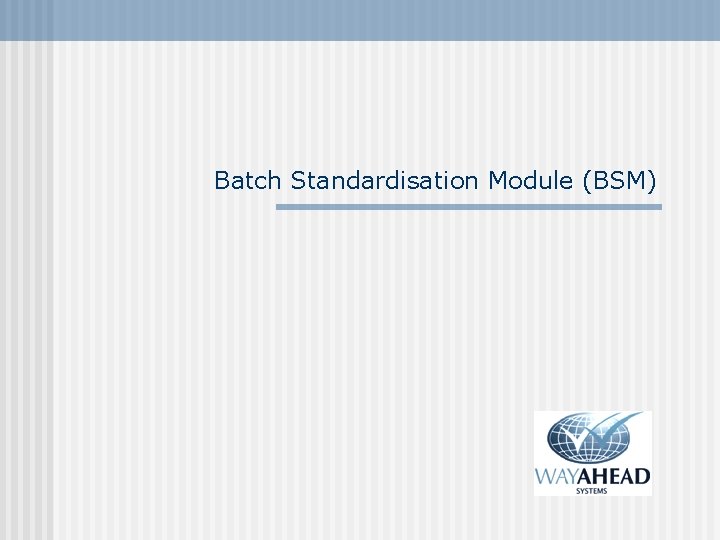 Batch Standardisation Module (BSM)

WAYAHEAD
SYSTEMS